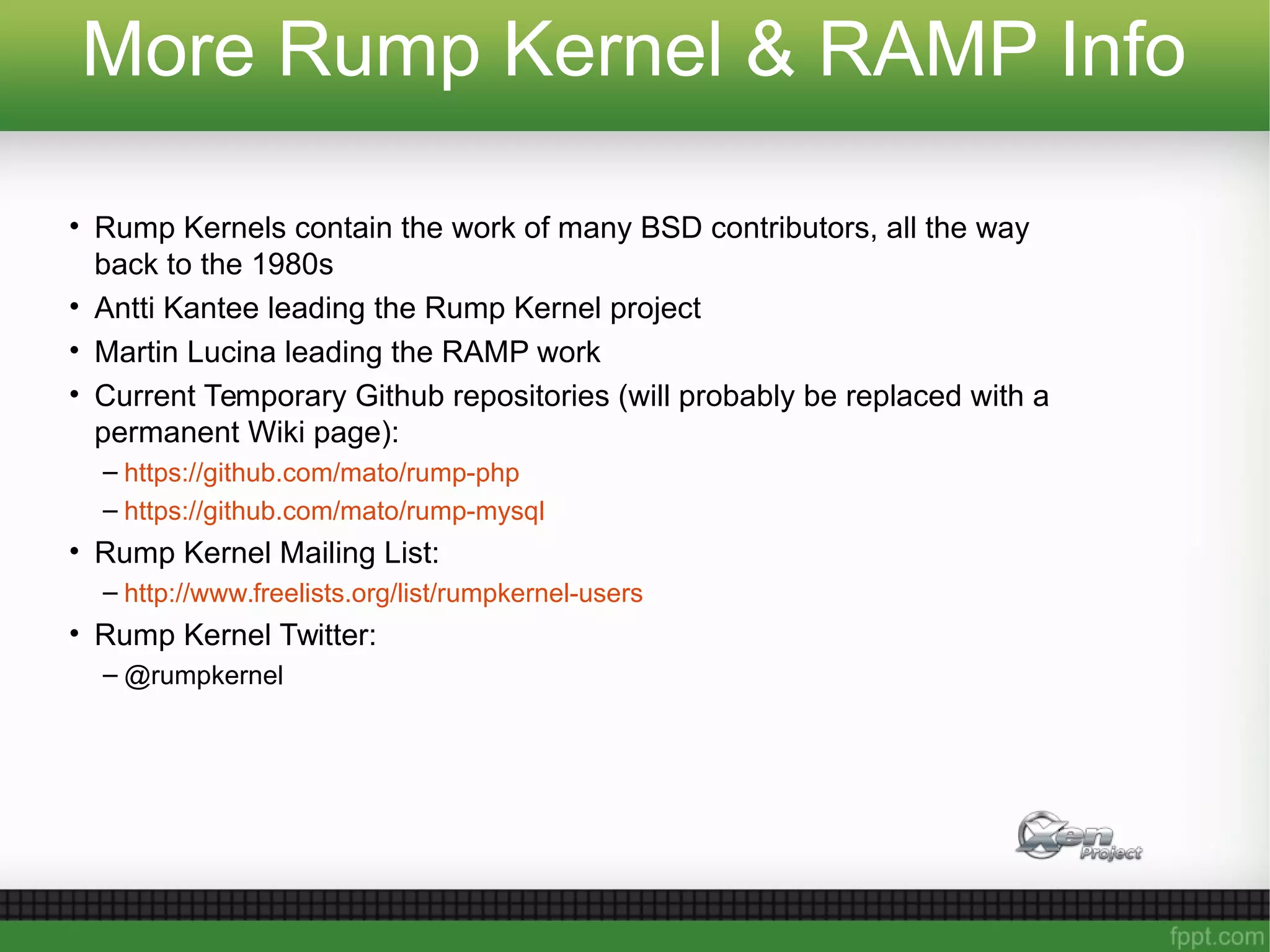 More Rump Kernel & RAMP Info

• Rump Kernels contain the work of many BSD contributors, all the way back to the 1980s
• Antti Kantee leading the Rump Kernel project
• Martin Lucina leading the RAMP work
• Current Temporary Github repositories (will probably be replaced with a permanent Wiki page):
– https://github.com/mato/rump-php
– https://github.com/mato/rump-mysql
• Rump Kernel Mailing List:
– http://www.freelists.org/list/rumpkernel-users
• Rump Kernel Twitter:
– @rumpkernel

Xen Project

fppt.com